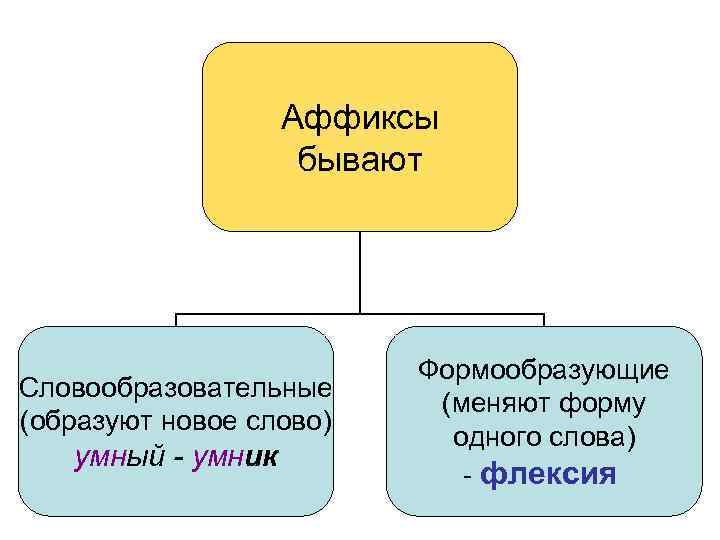 Аффиксы бывают

Словообразовательные (образуют новое слово) умный - умник

Формообразующие (меняют форму одного слова) - флексия